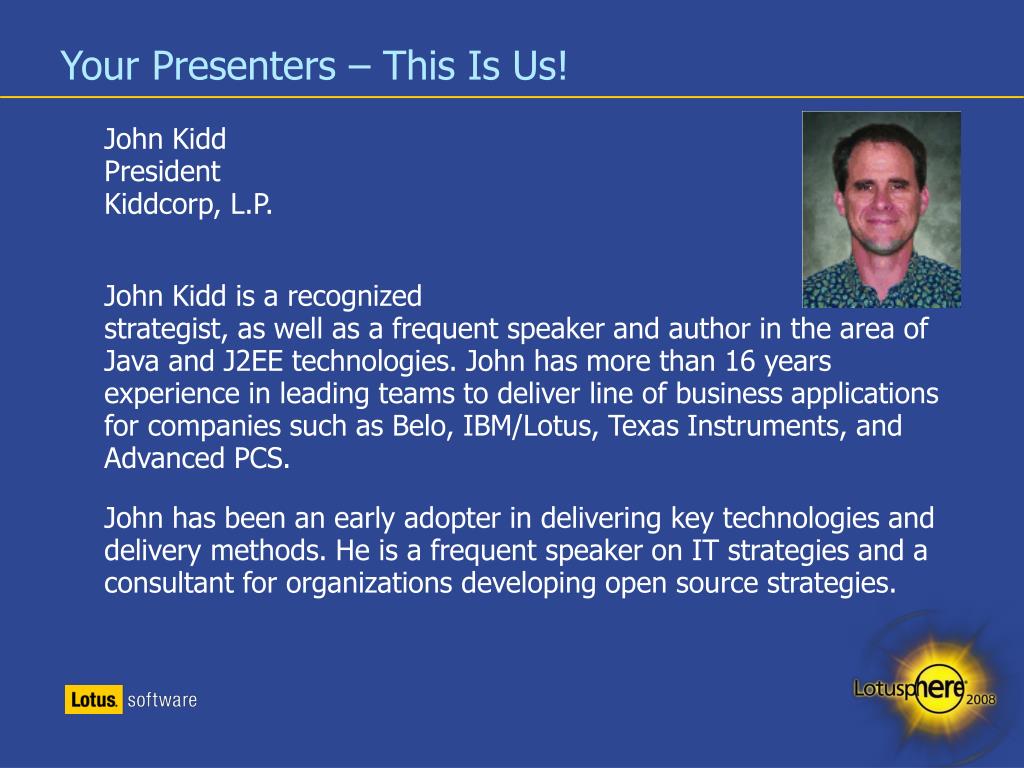 Your Presenters – This Is Us!

John Kidd
President
Kiddcorp, L.P.

John Kidd is a recognized strategist, as well as a frequent speaker and author in the area of Java and J2EE technologies. John has more than 16 years experience in leading teams to deliver line of business applications for companies such as Belo, IBM/Lotus, Texas Instruments, and Advanced PCS.

John has been an early adopter in delivering key technologies and delivery methods. He is a frequent speaker on IT strategies and a consultant for organizations developing open source strategies.

Lotus. software

Lotusphere 2008